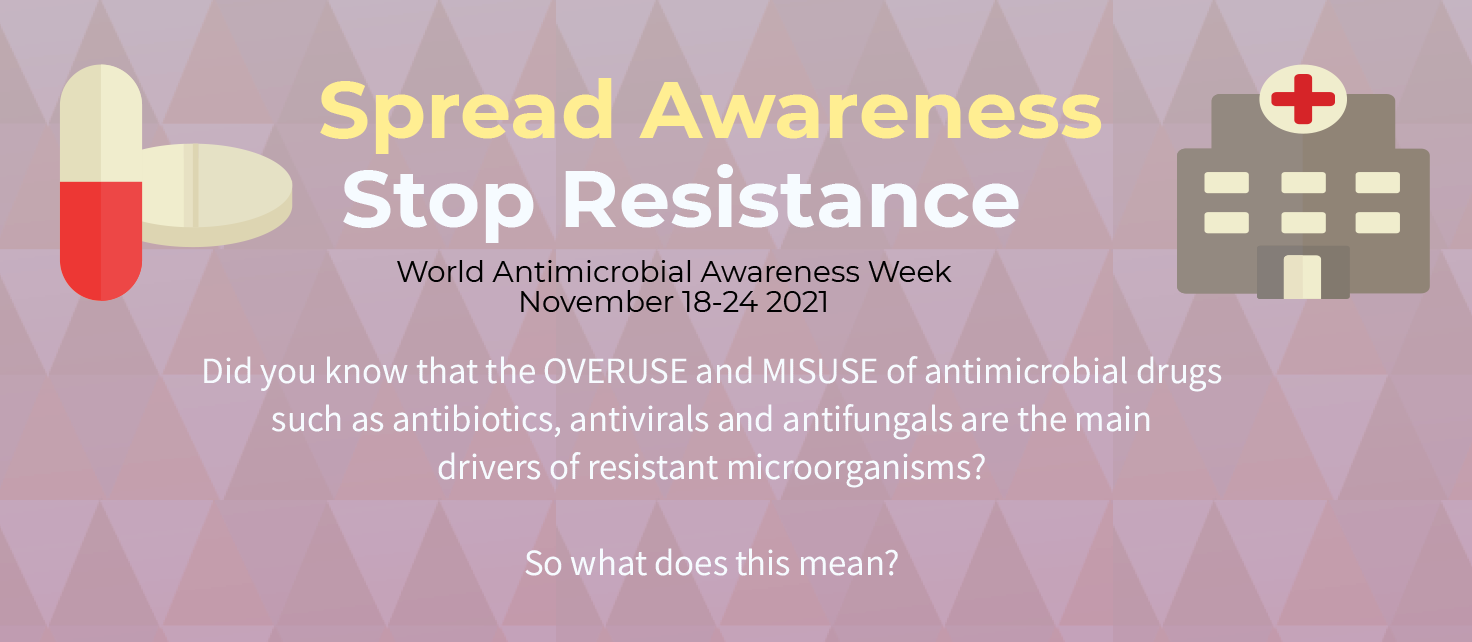 Spread Awareness
Stop Resistance

World Antimicrobial Awareness Week
November 18-24 2021

Did you know that the OVERUSE and MISUSE of antimicrobial drugs such as antibiotics, antivirals and antifungals are the main drivers of resistant microorganisms?

So what does this mean?